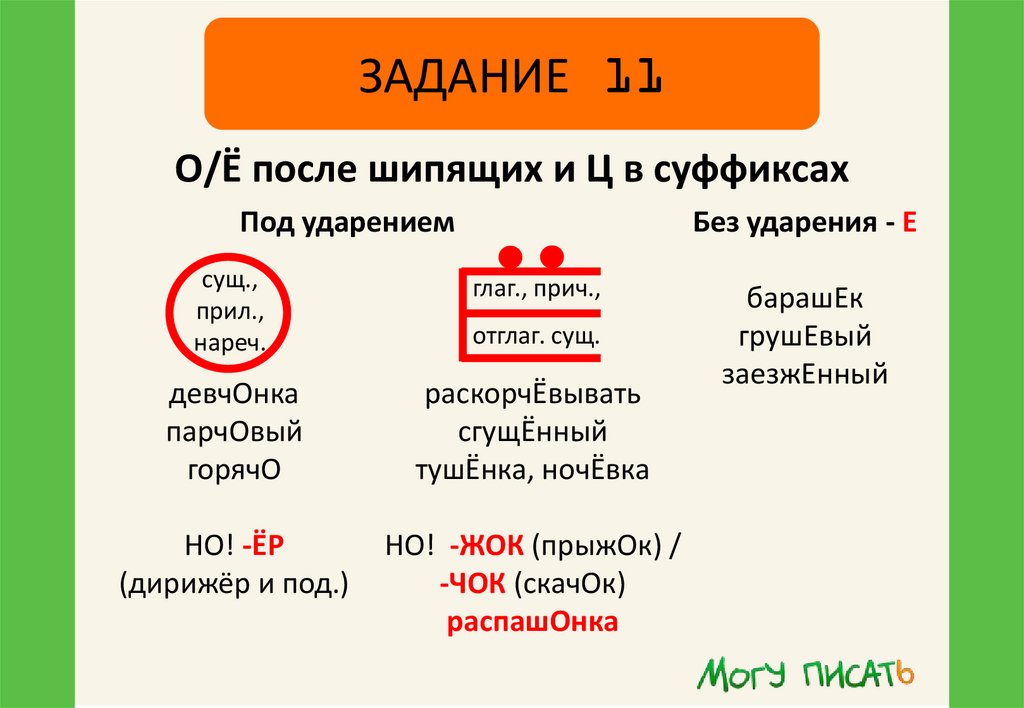 ЗАДАНИЕ 11

О/Ё после шипящих и Ц в суффиксах

Под ударением

сущ., прил., нареч.

девчОнка
парчОвый
горячО

НО! -ЁР
(дирижёр и под.)

глаг., прич.,
отглаг. сущ.

раскорчЁвывать
сгущЁнный
тушЁнка, ночЁвка

НО! -ЖОК (прыжОк) /
-ЧОК (скачОк)
распашОнка

Без ударения - Е

барашЕк
грушЕвый
заезжЕнный

МОГУ ПИСАТЬ